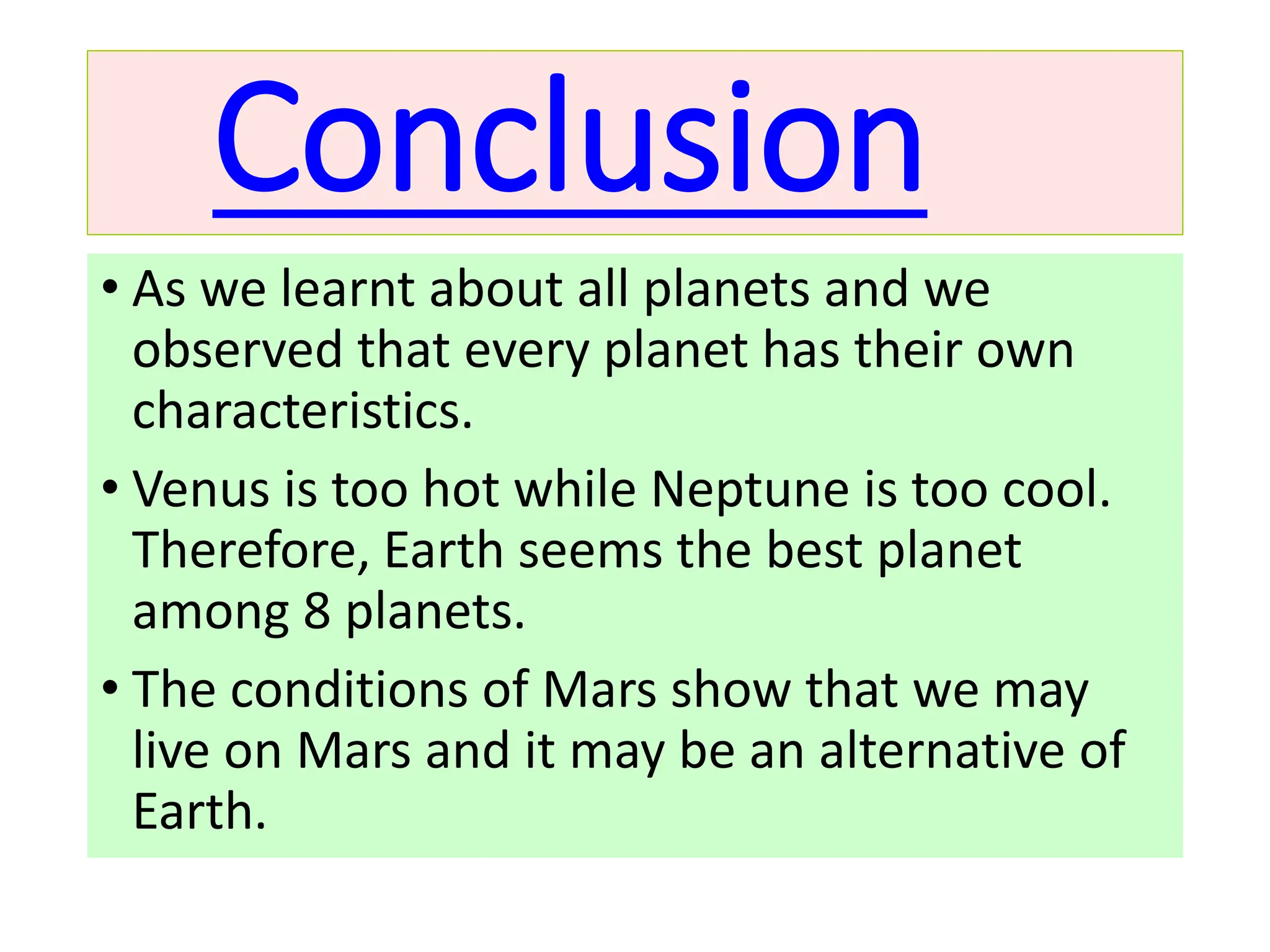 Conclusion

• As we learnt about all planets and we observed that every planet has their own characteristics.

• Venus is too hot while Neptune is too cool. Therefore, Earth seems the best planet among 8 planets.

• The conditions of Mars show that we may live on Mars and it may be an alternative of Earth.